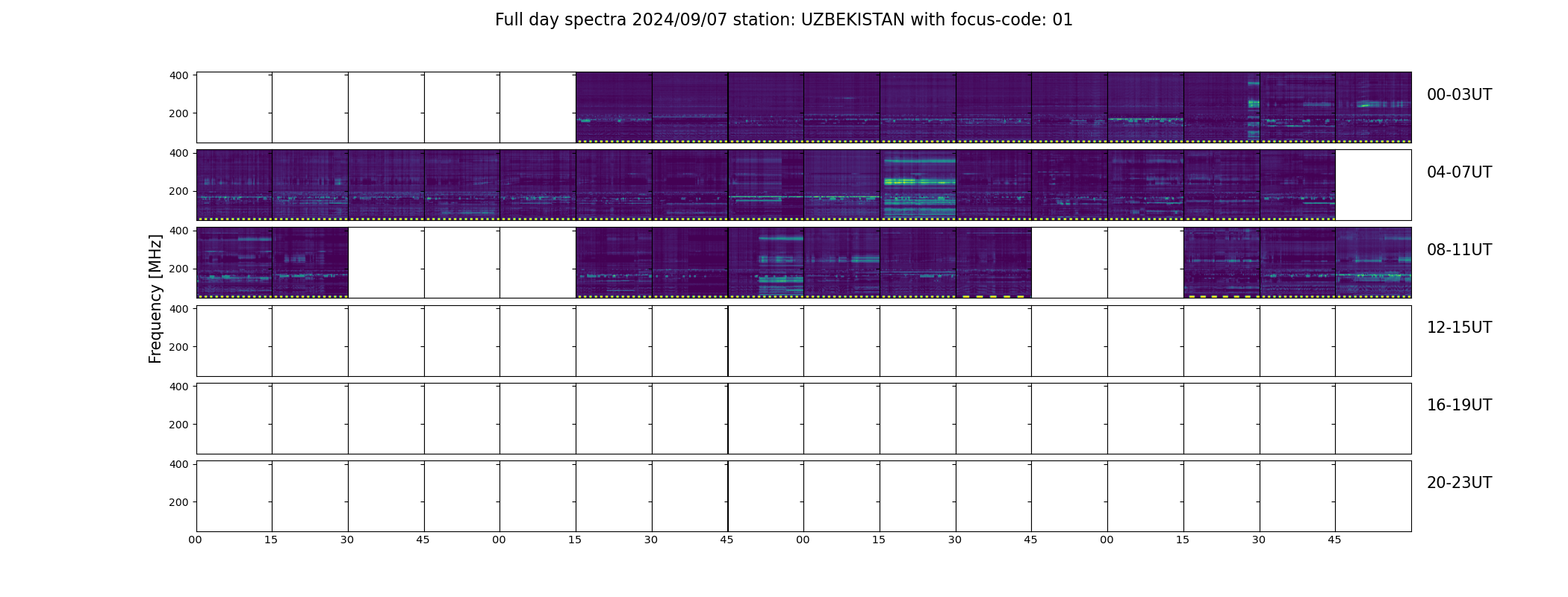 Full day spectra 2024/09/07 station: UZBEKISTAN with focus-code: 01

Frequency [MHz]

400
200
00-03UT

400
200
04-07UT

400
200
08-11UT

400
200
12-15UT

400
200
16-19UT

400
200
20-23UT

00 15 30 45 00 15 30 45 00 15 30 45 00 15 30 45